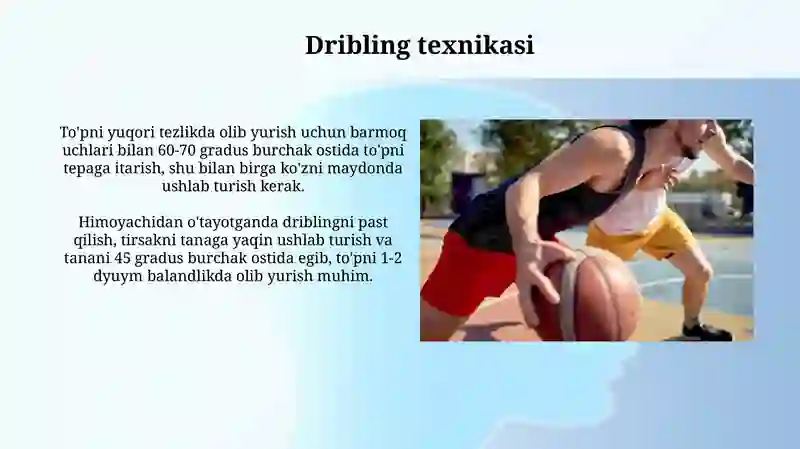 Dribling texnikasi

To'pni yuqori tezlikda olib yurish uchun barmoq uchlari bilan 60-70 gradus burchak ostida to'pni tepaga itarish, shu bilan birga ko'zni maydonda ushlab turish kerak.

Himoyachidan o'tayotganda driblingni past qilish, tirsakni tanaga yaqin ushlab turish va tanani 45 gradus burchak ostida egib, to'pni 1-2 dyuym balandlikda olib yurish muhim.